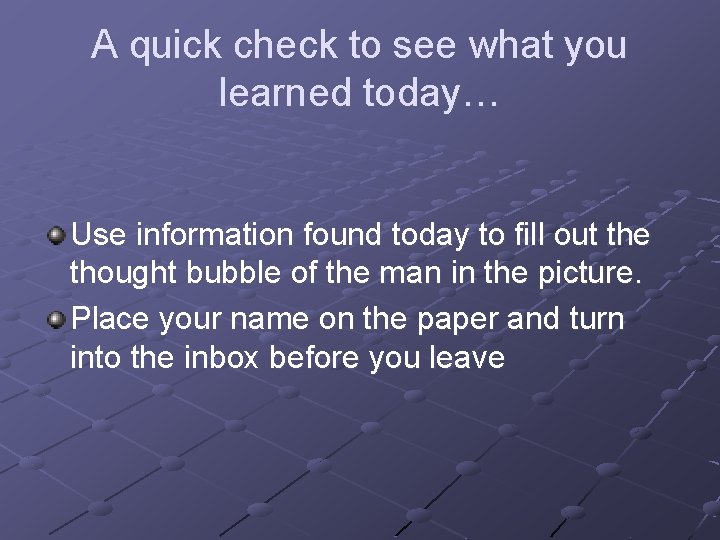 A quick check to see what you learned today…

Use information found today to fill out the thought bubble of the man in the picture.

Place your name on the paper and turn into the inbox before you leave